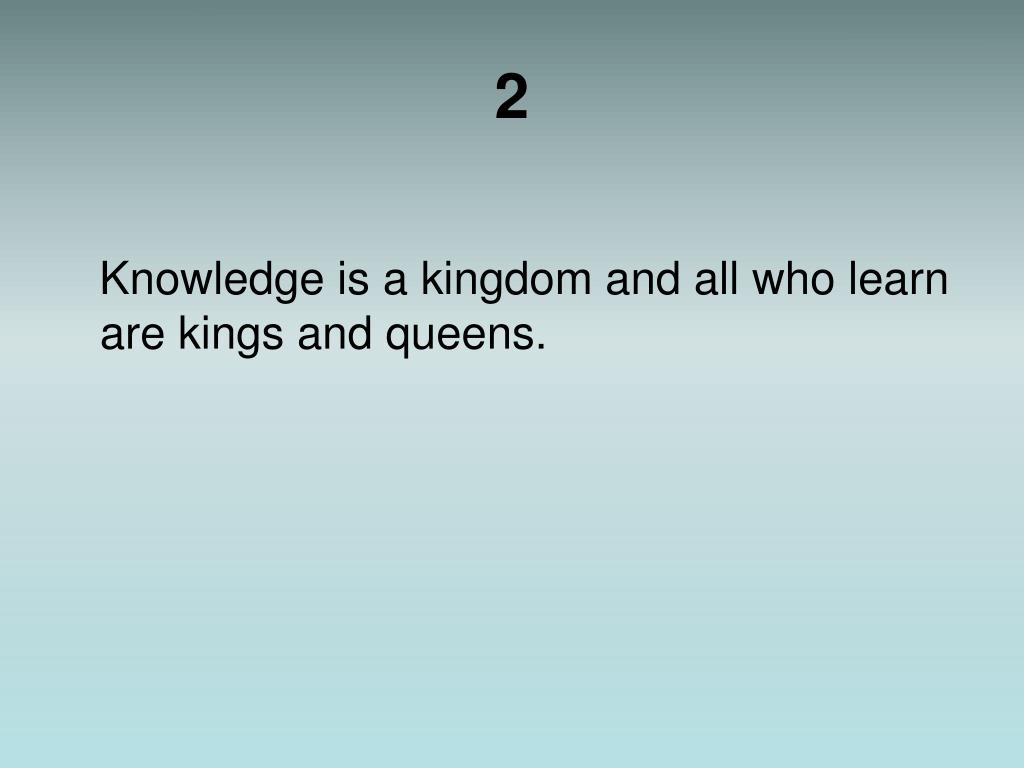 2

Knowledge is a kingdom and all who learn are kings and queens.